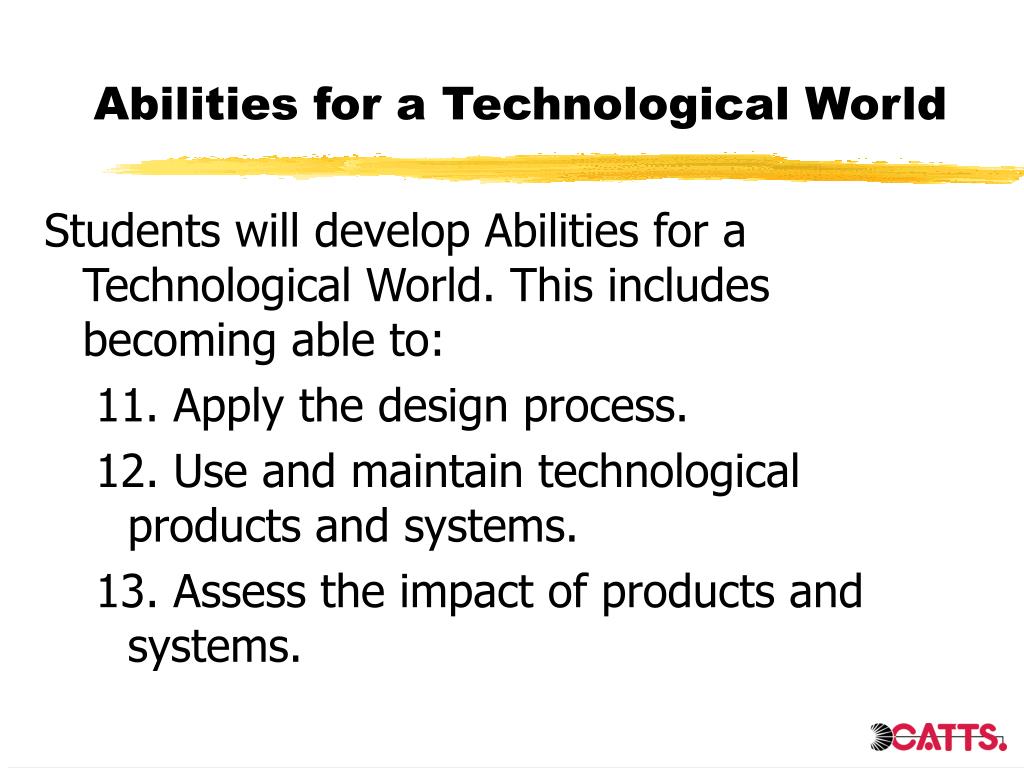 Abilities for a Technological World

Students will develop Abilities for a Technological World. This includes becoming able to:

11. Apply the design process.

12. Use and maintain technological products and systems.

13. Assess the impact of products and systems.

CATTS.